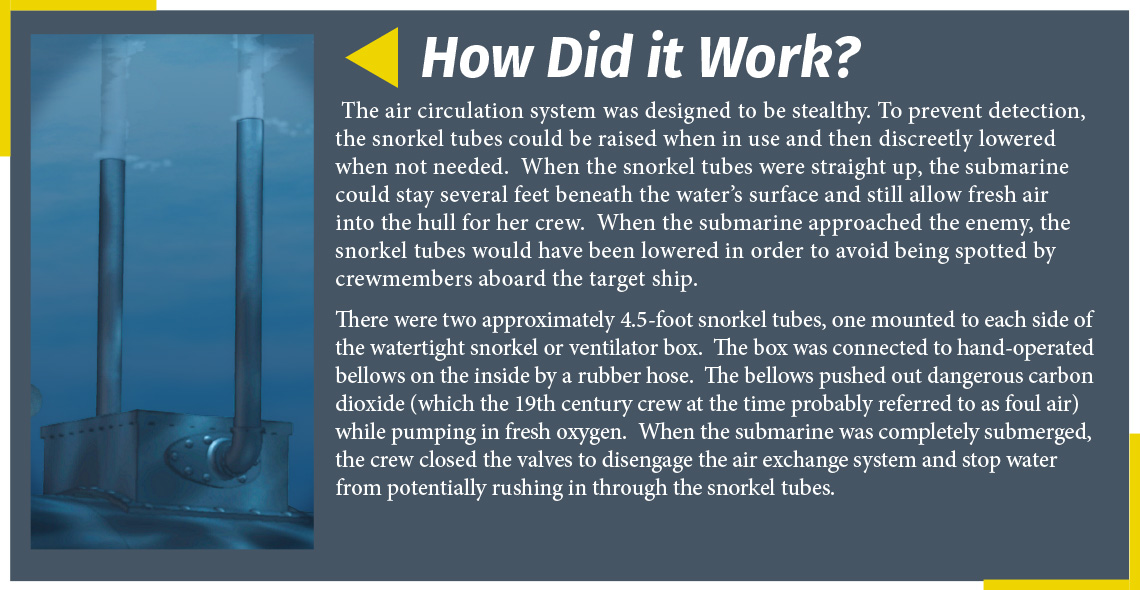 How Did it Work?

The air circulation system was designed to be stealthy. To prevent detection, the snorkel tubes could be raised when in use and then discreetly lowered when not needed. When the snorkel tubes were straight up, the submarine could stay several feet beneath the water's surface and still allow fresh air into the hull for her crew. When the submarine approached the enemy, the snorkel tubes would have been lowered in order to avoid being spotted by crewmembers aboard the target ship.

There were two approximately 4.5-foot snorkel tubes, one mounted to each side of the watertight snorkel or ventilator box. The box was connected to hand-operated bellows on the inside by a rubber hose. The bellows pushed out dangerous carbon dioxide (which the 19th century crew at the time probably referred to as foul air) while pumping in fresh oxygen. When the submarine was completely submerged, the crew closed the valves to disengage the air exchange system and stop water from potentially rushing in through the snorkel tubes.